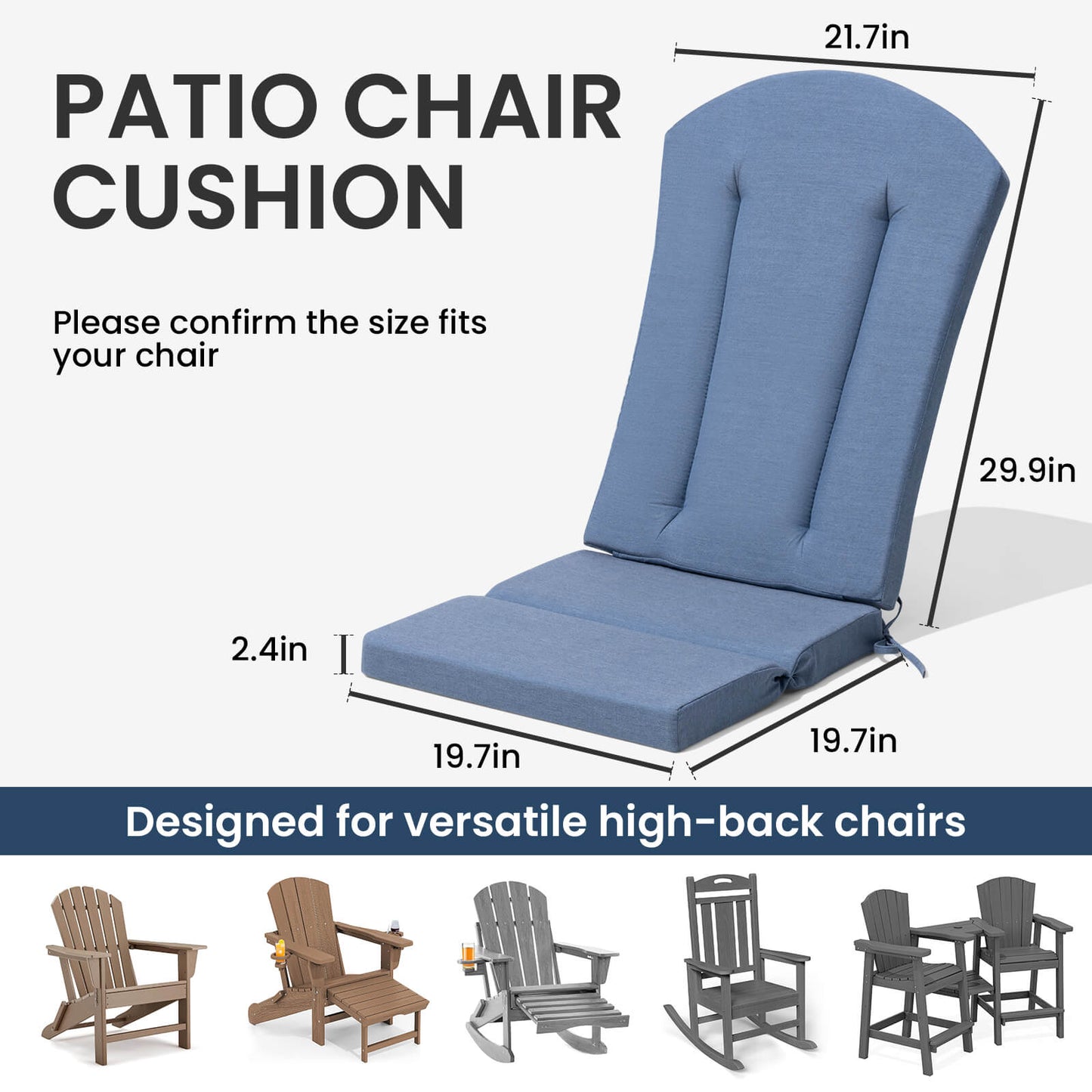 PATIO CHAIR CUSHION

Please confirm the size fits your chair

21.7in

29.9in

2.4in

19.7in

19.7in

Designed for versatile high-back chairs